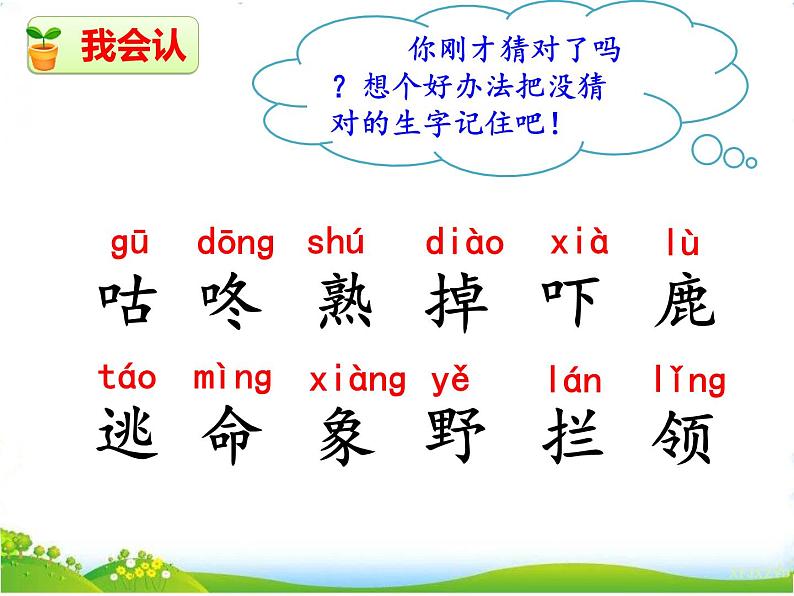 我会认

你刚才猜对了吗？想个好办法把没猜对的生字记住吧！

gū dōng shú diào xià lù
咕 咚 熟 掉 吓 鹿

táo mìng xiàng yě lán lǐng
逃 命 象 野 拦 领